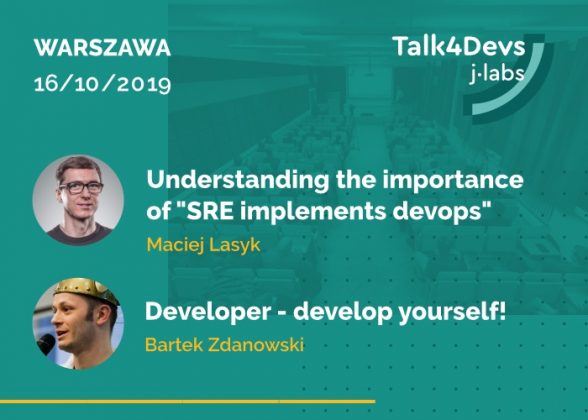 WARSZAWA
16/10/2019

Talk4Devs
j·labs

Understanding the importance of "SRE implements devops"
Maciej Lasyk

Developer - develop yourself!
Bartek Zdanowski